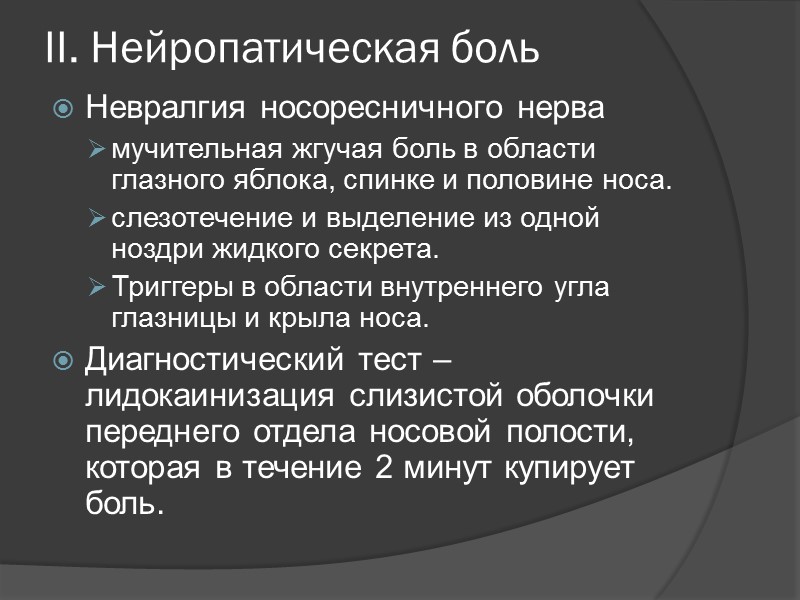 II. Нейропатическая боль

Невралгия носоресничного нерва

мучительная жгучая боль в области глазного яблока, спинке и половине носа.

слезотечение и выделение из одной ноздри жидкого секрета.

Триггеры в области внутреннего угла глазницы и крыла носа.

Диагностический тест – лидокаинизация слизистой оболочки переднего отдела носовой полости, которая в течение 2 минут купирует боль.